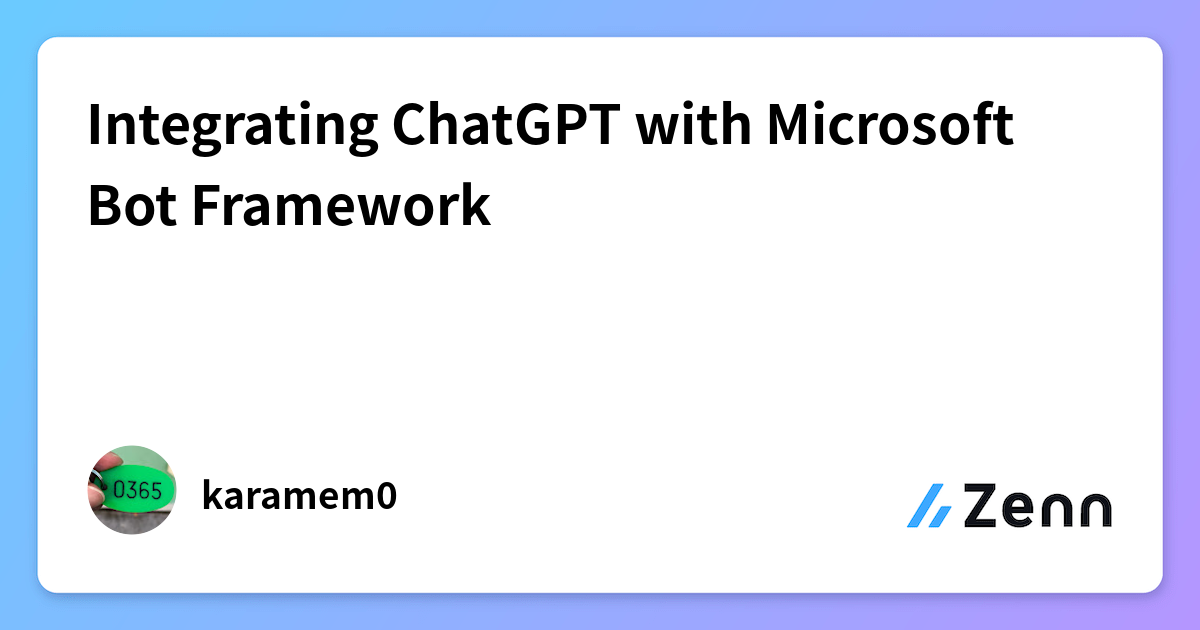 Integrating ChatGPT with Microsoft Bot Framework

0365

karamem0

Zenn